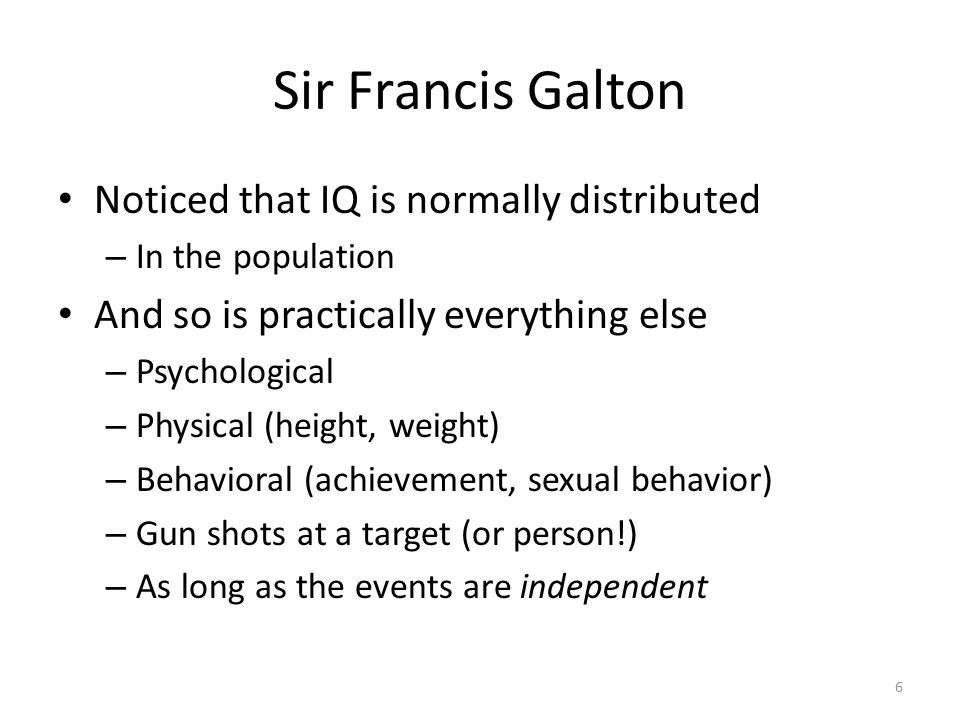 Sir Francis Galton

• Noticed that IQ is normally distributed
– In the population
• And so is practically everything else
– Psychological
– Physical (height, weight)
– Behavioral (achievement, sexual behavior)
– Gun shots at a target (or person!)
– As long as the events are independent

6